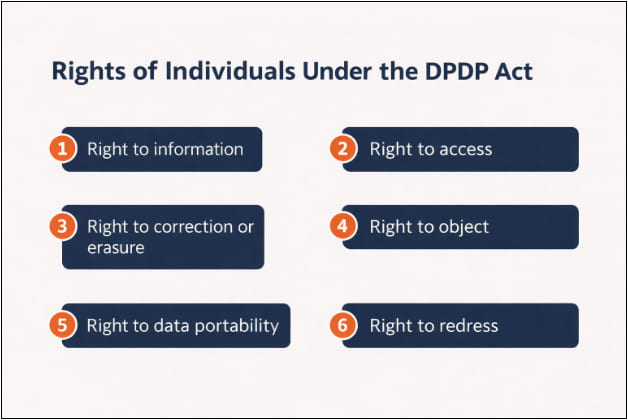 Rights of Individuals Under the DPDP Act

1 Right to information

2 Right to access

3 Right to correction or erasure

4 Right to object

5 Right to data portability

6 Right to redress